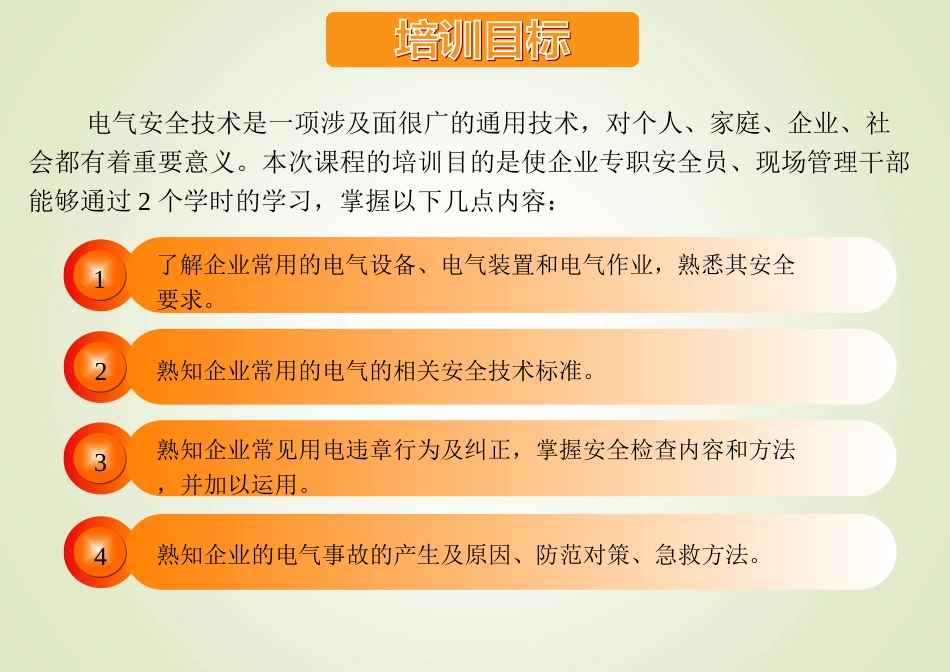 培训目标

电气安全技术是一项涉及面很广的通用技术，对个人、家庭、企业、社会都有着重要意义。本次课程的培训目的是使企业专职安全员、现场管理干部能够通过 2 个学时的学习，掌握以下几点内容：

1
了解企业常用的电气设备、电气装置和电气作业，熟悉其安全要求。

2
熟知企业常用的电气的相关安全技术标准。

3
熟知企业常见用电违章行为及纠正，掌握安全检查内容和方法，并加以运用。

4
熟知企业的电气事故的产生及原因、防范对策、急救方法。